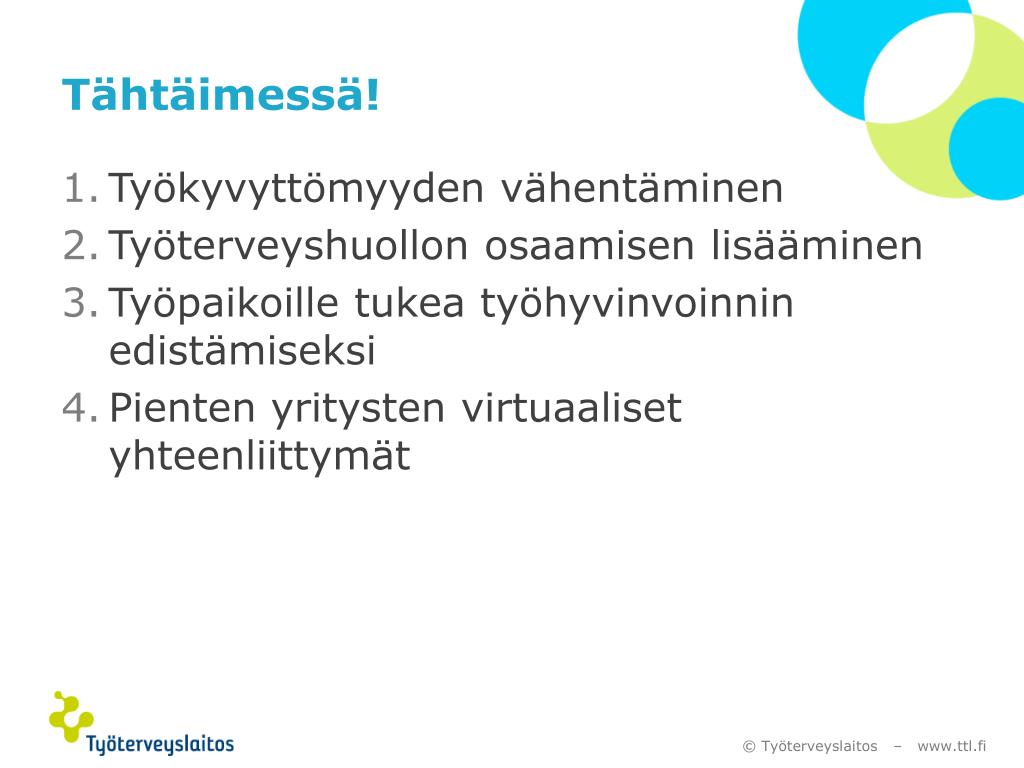 Tähtäimessä!

1. Työkyvyttömyyden vähentäminen
2. Työterveyshuollon osaamisen lisääminen
3. Työpaikoille tukea työhyvinvoinnin edistämiseksi
4. Pienten yritysten virtuaaliset yhteenliittymät

Työterveyslaitos

© Työterveyslaitos – www.ttl.fi